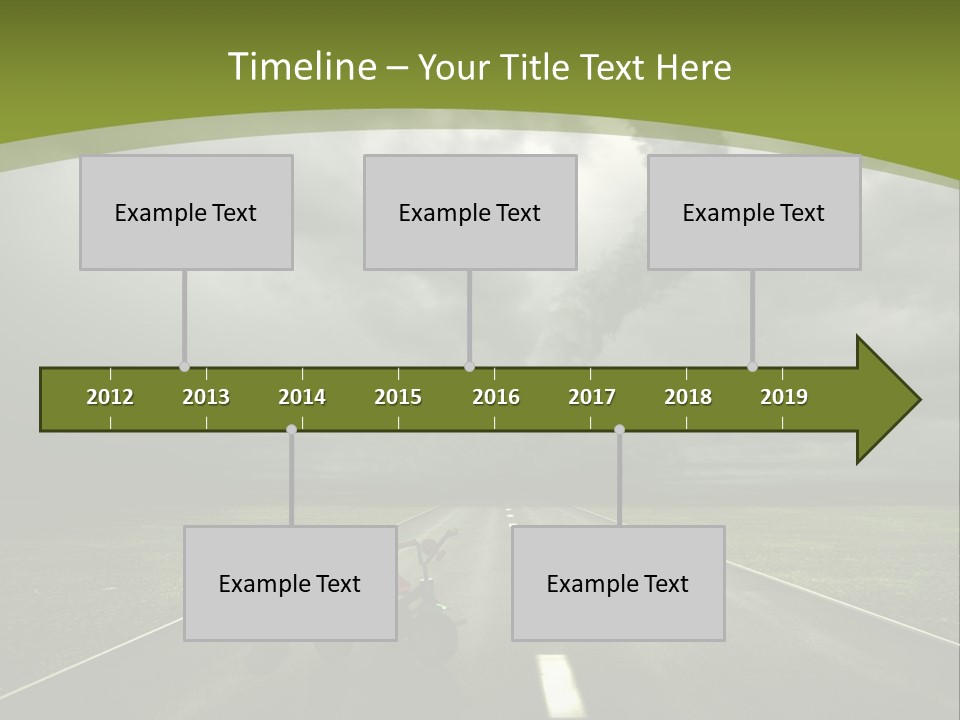 Timeline – Your Title Text Here

Example Text

Example Text

Example Text

2012 2013 2014 2015 2016 2017 2018 2019

Example Text

Example Text